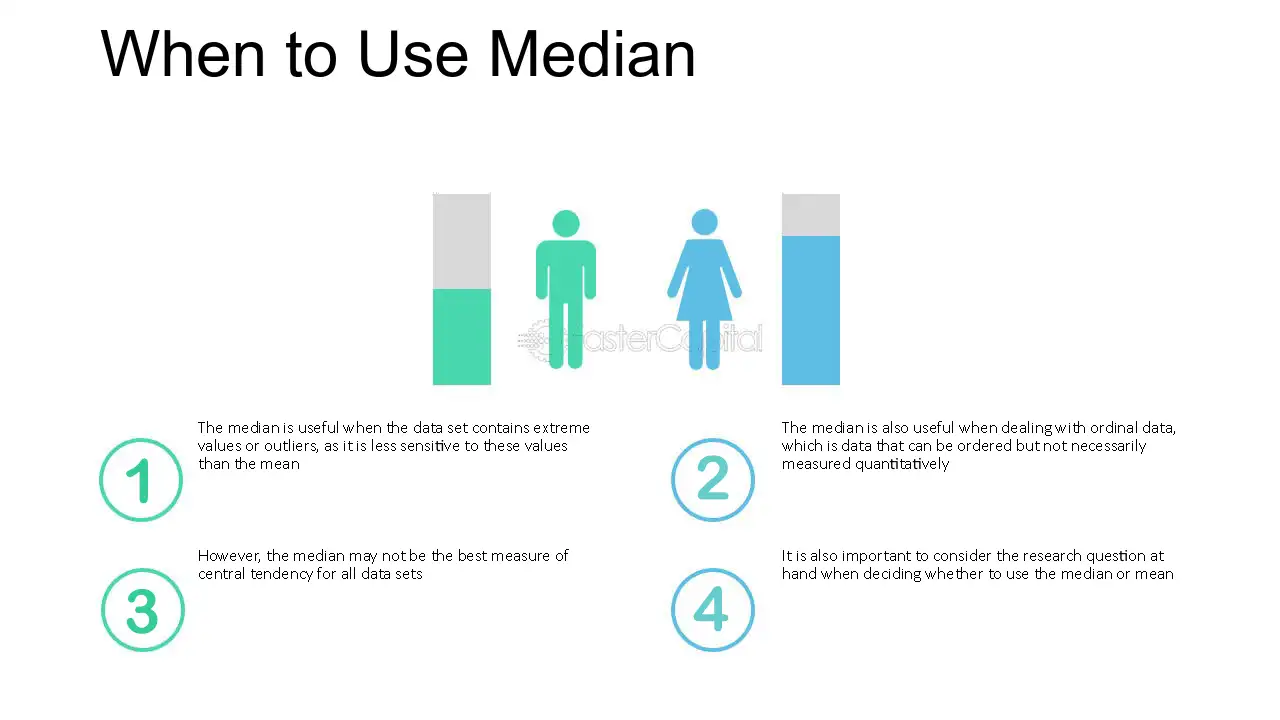 When to Use Median

FasterCapital

1

The median is useful when the data set contains extreme values or outliers, as it is less sensitive to these values than the mean

2

The median is also useful when dealing with ordinal data, which is data that can be ordered but not necessarily measured quantitatively

3

However, the median may not be the best measure of central tendency for all data sets

4

It is also important to consider the research question at hand when deciding whether to use the median or mean